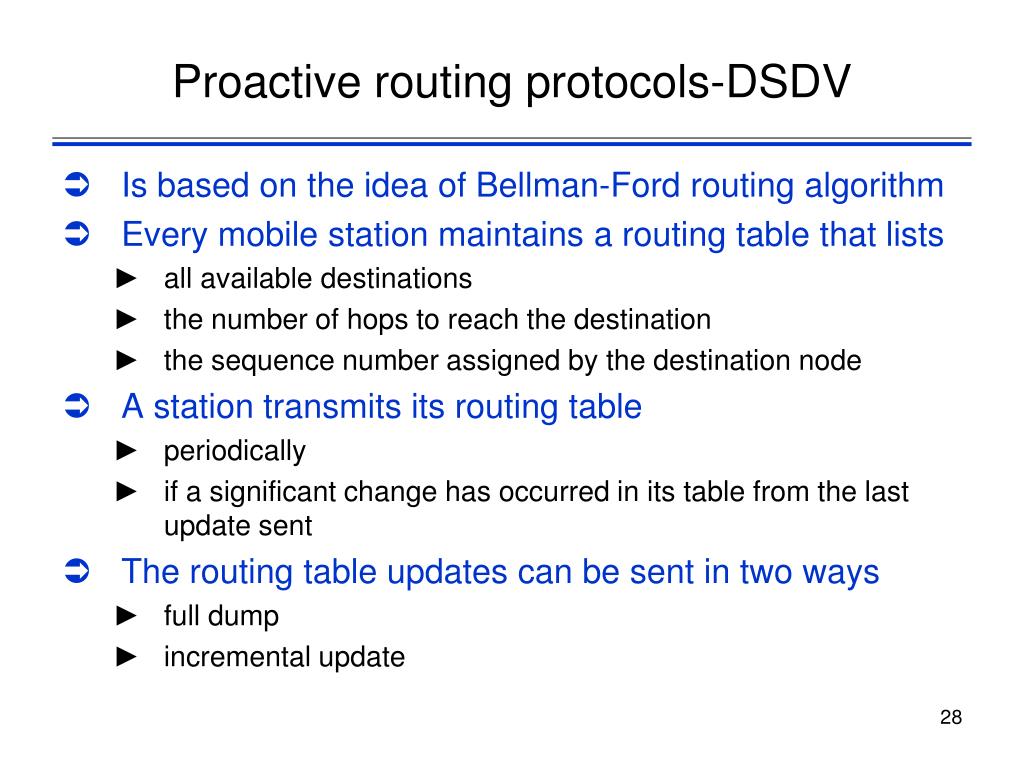 Proactive routing protocols-DSDV

➲ Is based on the idea of Bellman-Ford routing algorithm

➲ Every mobile station maintains a routing table that lists

► all available destinations

► the number of hops to reach the destination

► the sequence number assigned by the destination node

➲ A station transmits its routing table

► periodically

► if a significant change has occurred in its table from the last update sent

➲ The routing table updates can be sent in two ways

► full dump

► incremental update

28